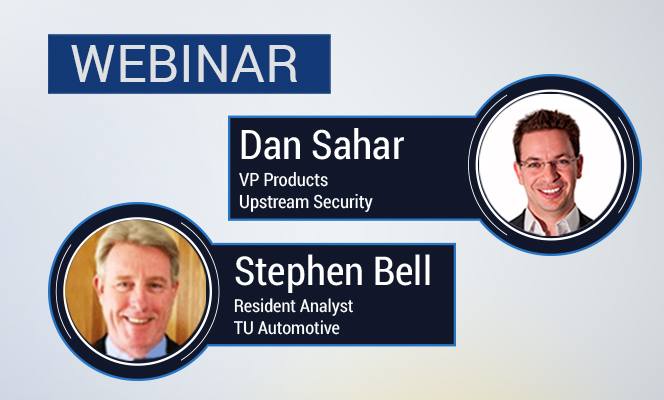 WEBINAR

Dan Sahar
VP Products
Upstream Security

Stephen Bell
Resident Analyst
TU Automotive